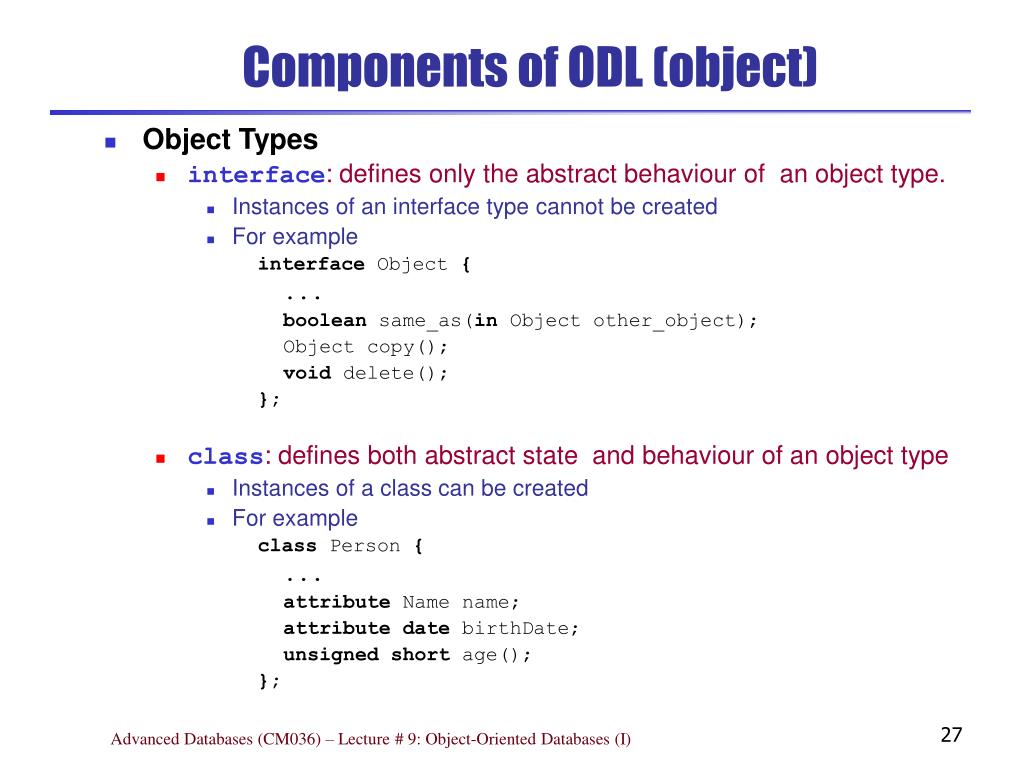 Components of ODL (object)

Object Types

interface: defines only the abstract behaviour of an object type.

Instances of an interface type cannot be created

For example

interface Object {
...
boolean same_as(in Object other_object);
Object copy();
void delete();
};

class: defines both abstract state and behaviour of an object type

Instances of a class can be created

For example

class Person {
...
attribute Name name;
attribute date birthDate;
unsigned short age();
};

Advanced Databases (CM036) – Lecture # 9: Object-Oriented Databases (I)

27